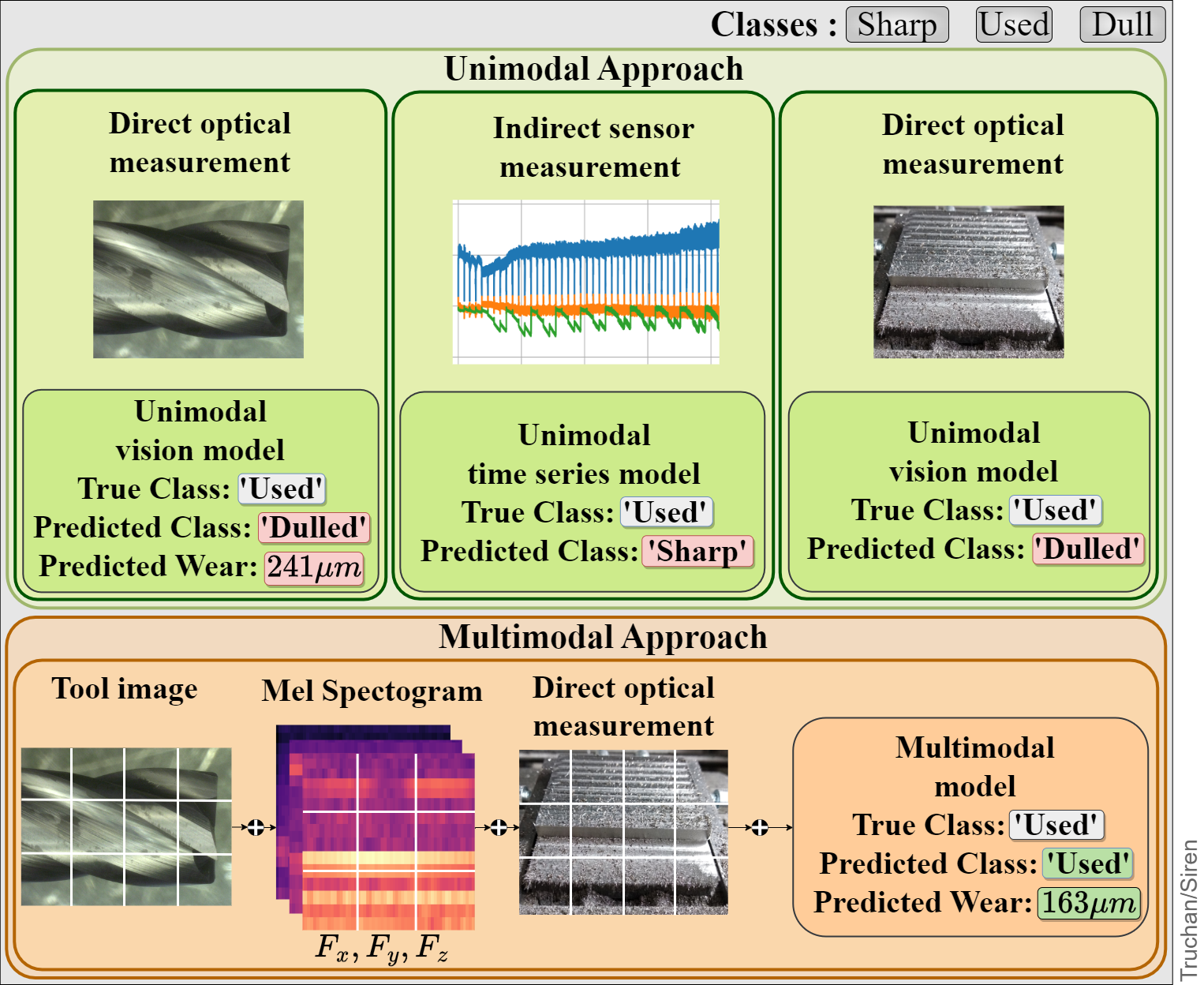 Classes : Sharp Used Dull

Unimodal Approach

Direct optical measurement

Unimodal vision model
True Class: 'Used'
Predicted Class: 'Dulled'
Predicted Wear: $241\mu m$

Indirect sensor measurement

Unimodal time series model
True Class: 'Used'
Predicted Class: 'Sharp'

Direct optical measurement

Unimodal vision model
True Class: 'Used'
Predicted Class: 'Dulled'

Multimodal Approach

Tool image

Mel Spectogram

$F_x, F_y, F_z$

Direct optical measurement

Multimodal model
True Class: 'Used'
Predicted Class: 'Used'
Predicted Wear: $163\mu m$

Truchan/Siren